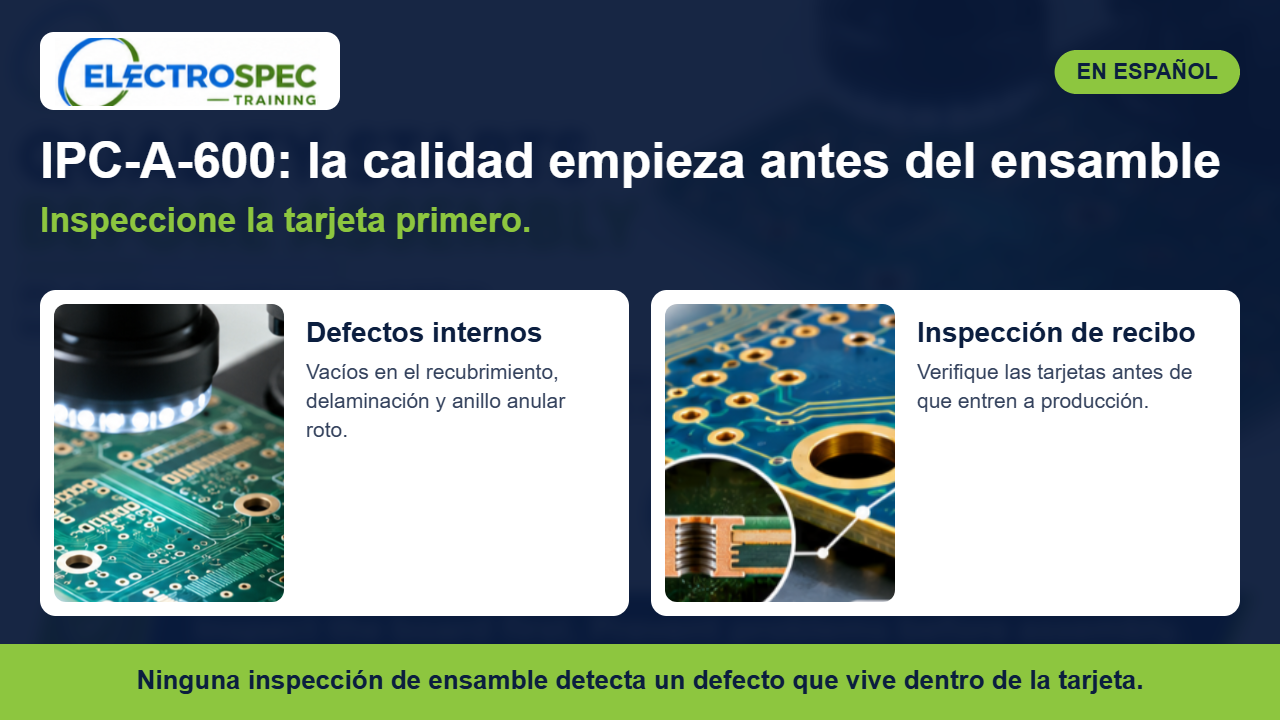 ELECTROSPEC
TRAINING

EN ESPAÑOL

IPC-A-600: la calidad empieza antes del ensamble

Inspeccione la tarjeta primero.

Defectos internos

Vacíos en el recubrimiento, delaminación y anillo anular roto.

Inspección de recibo

Verifique las tarjetas antes de que entren a producción.

Ninguna inspección de ensamble detecta un defecto que vive dentro de la tarjeta.